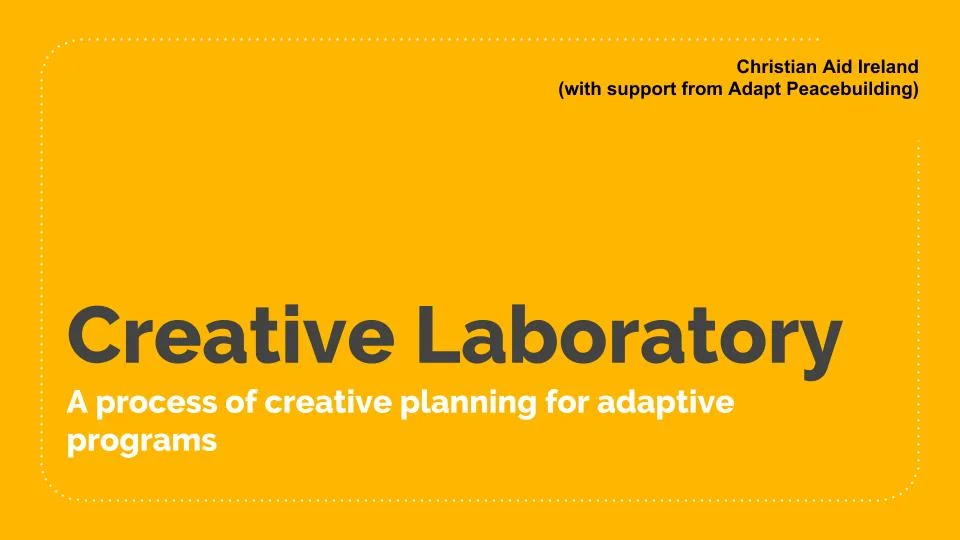 Christian Aid Ireland
(with support from Adapt Peacebuilding)

Creative Laboratory

A process of creative planning for adaptive programs